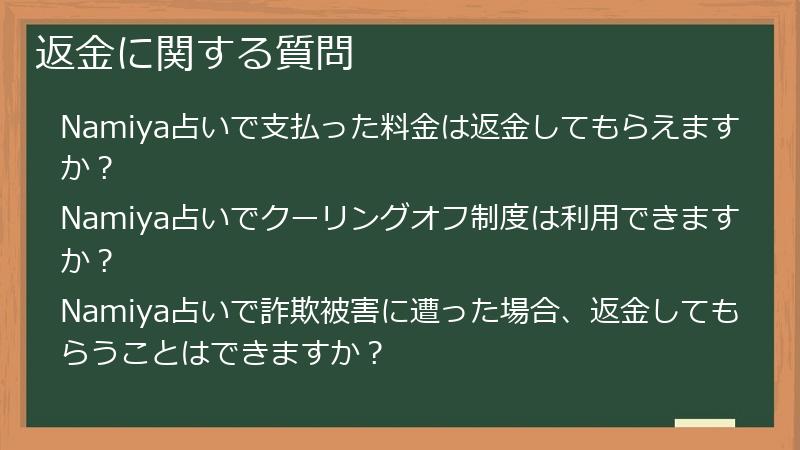 返金に関する質問

Namiya占いで支払った料金は返金してもらえますか？

Namiya占いでクーリングオフ制度は利用できますか？

Namiya占いで詐欺被害に遭った場合、返金してもらうことはできますか？